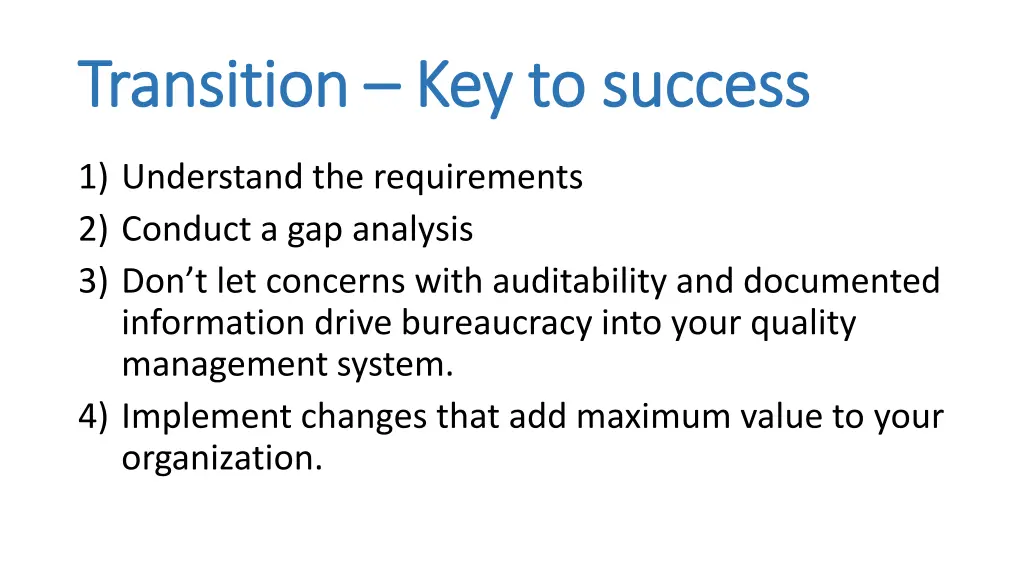 Transition – Key to success

1) Understand the requirements
2) Conduct a gap analysis
3) Don’t let concerns with auditability and documented information drive bureaucracy into your quality management system.
4) Implement changes that add maximum value to your organization.